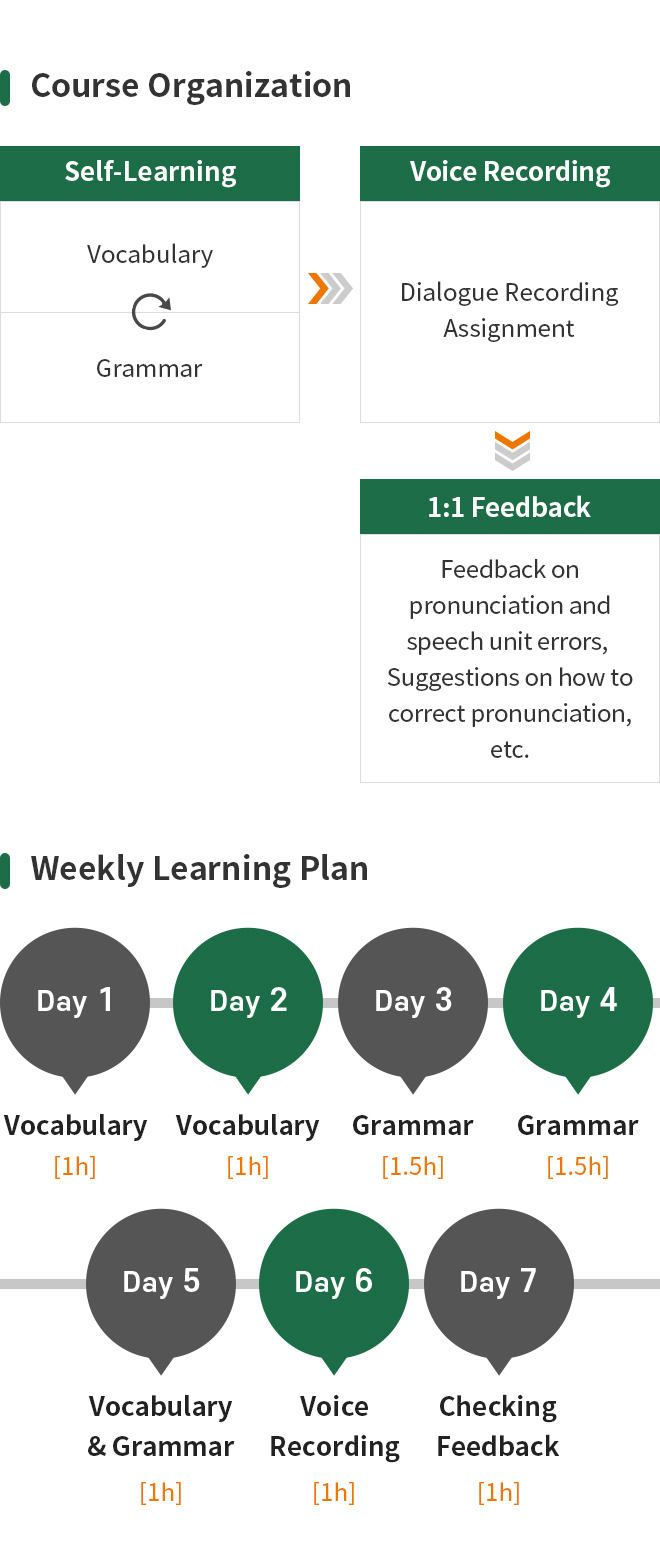 Course Organization

Self-Learning

Vocabulary

Grammar

Voice Recording

Dialogue Recording Assignment

1:1 Feedback

Feedback on pronunciation and speech unit errors, Suggestions on how to correct pronunciation, etc.

Weekly Learning Plan

Day 1
Vocabulary
[1h]

Day 2
Vocabulary
[1h]

Day 3
Grammar
[1.5h]

Day 4
Grammar
[1.5h]

Day 5
Vocabulary & Grammar
[1h]

Day 6
Voice Recording
[1h]

Day 7
Checking Feedback
[1h]